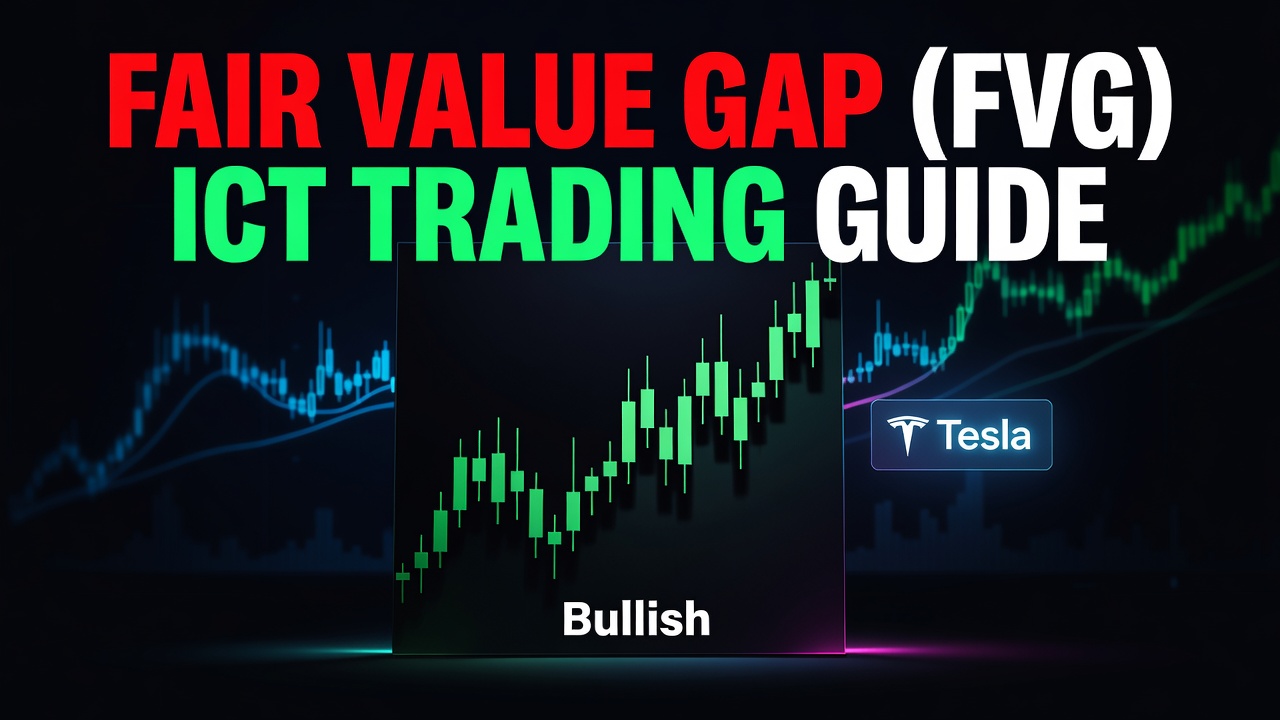 FAIR VALUE GAP (FVG)
ICT TRADING GUIDE

Tesla

Bullish